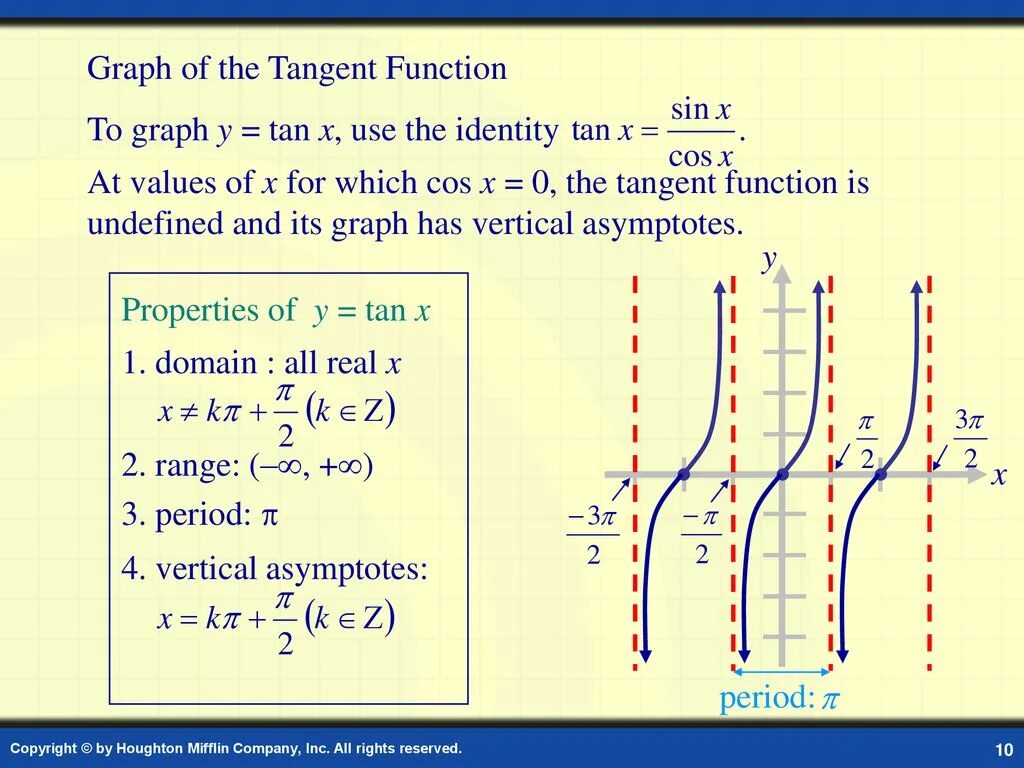 Graph of the Tangent Function

To graph $y = \tan x$, use the identity $\tan x = \frac{\sin x}{\cos x}$.

At values of $x$ for which $\cos x = 0$, the tangent function is undefined and its graph has vertical asymptotes.

Properties of $y = \tan x$

1. domain : all real $x$
$x \neq k\pi + \frac{\pi}{2} (k \in Z)$

2. range: $(-\infty, +\infty)$

3. period: $\pi$

4. vertical asymptotes:
$x = k\pi + \frac{\pi}{2} (k \in Z)$

$y$

$\frac{\pi}{2}$

$\frac{3\pi}{2}$

$x$

$\frac{-3\pi}{2}$

$\frac{-\pi}{2}$

period: $\pi$

Copyright © by Houghton Mifflin Company, Inc. All rights reserved.

10